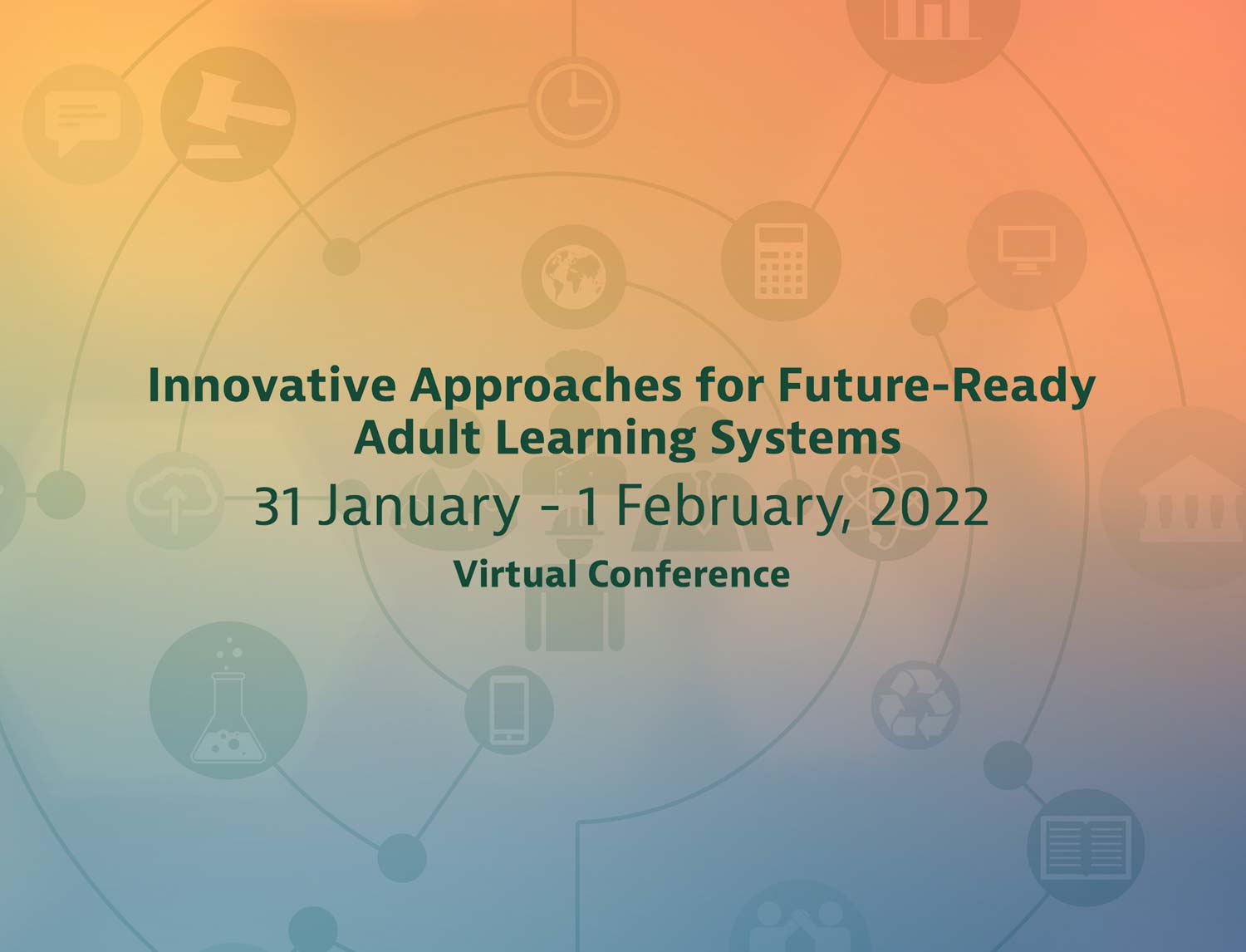 Innovative Approaches for Future-Ready Adult Learning Systems

31 January - 1 February, 2022

Virtual Conference